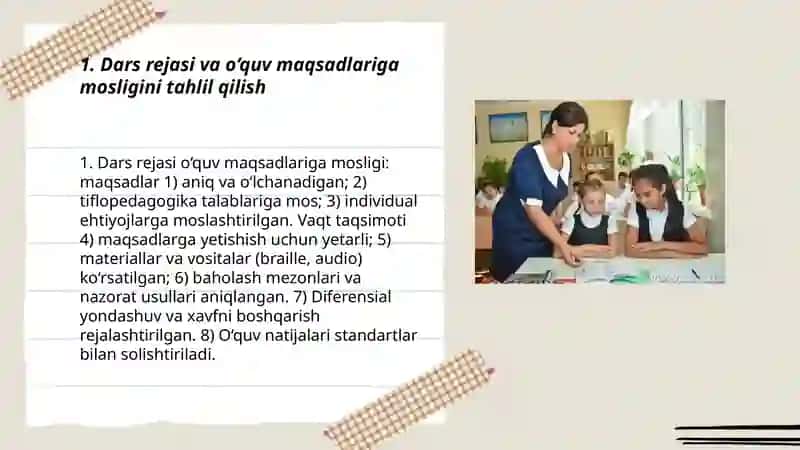 1. Dars rejasi va o‘quv maqsadlariga mosligini tahlil qilish

1. Dars rejasi o‘quv maqsadlariga mosligi: maqsadlar 1) aniq va o‘lchanadigan; 2) tiflopedagogika talablariga mos; 3) individual ehtiyojlarga moslashtirilgan. Vaqt taqsimoti 4) maqsadlarga yetishish uchun yetarli; 5) materiallar va vositalar (braille, audio) ko‘rsatilgan; 6) baholash mezonlari va nazorat usullari aniqlangan. 7) Diferensial yondashuv va xavfni boshqarish rejalashtirilgan. 8) O‘quv natijalari standartlar bilan solishtiriladi.